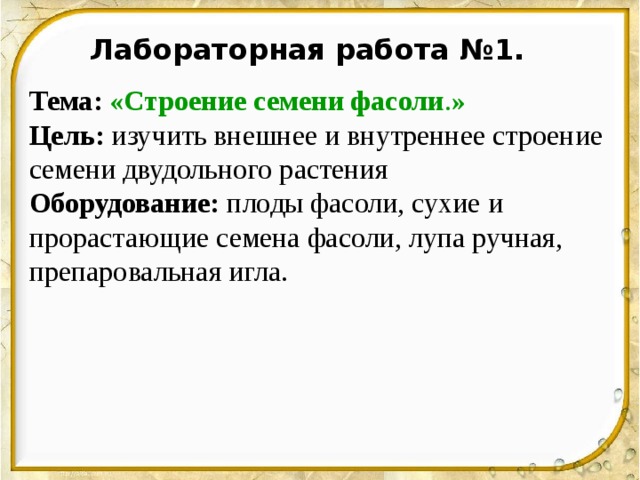 Лабораторная работа №1.

Тема: «Строение семени фасоли.»
Цель: изучить внешнее и внутреннее строение семени двудольного растения
Оборудование: плоды фасоли, сухие и прорастающие семена фасоли, лупа ручная, препаровальная игла.